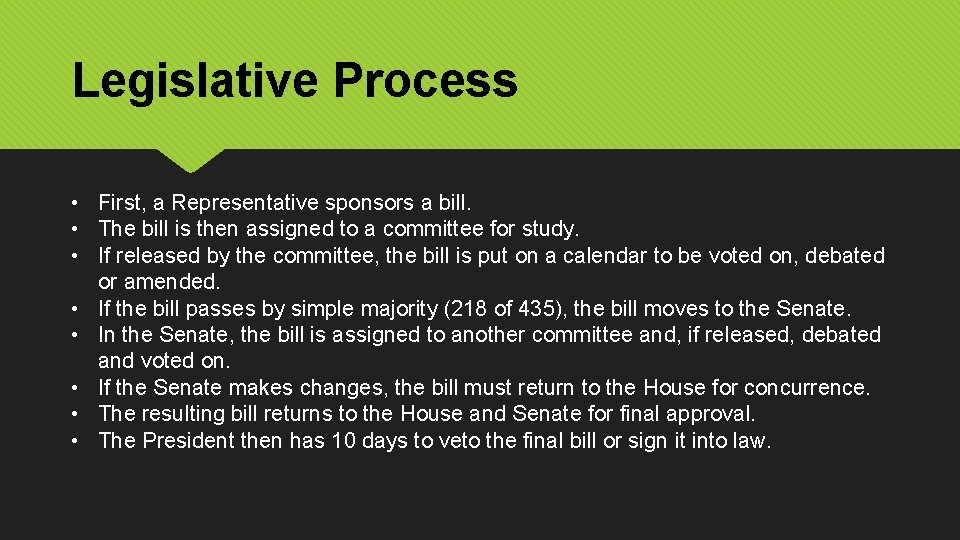 Legislative Process

• First, a Representative sponsors a bill.
• The bill is then assigned to a committee for study.
• If released by the committee, the bill is put on a calendar to be voted on, debated or amended.
• If the bill passes by simple majority (218 of 435), the bill moves to the Senate.
• In the Senate, the bill is assigned to another committee and, if released, debated and voted on.
• If the Senate makes changes, the bill must return to the House for concurrence.
• The resulting bill returns to the House and Senate for final approval.
• The President then has 10 days to veto the final bill or sign it into law.